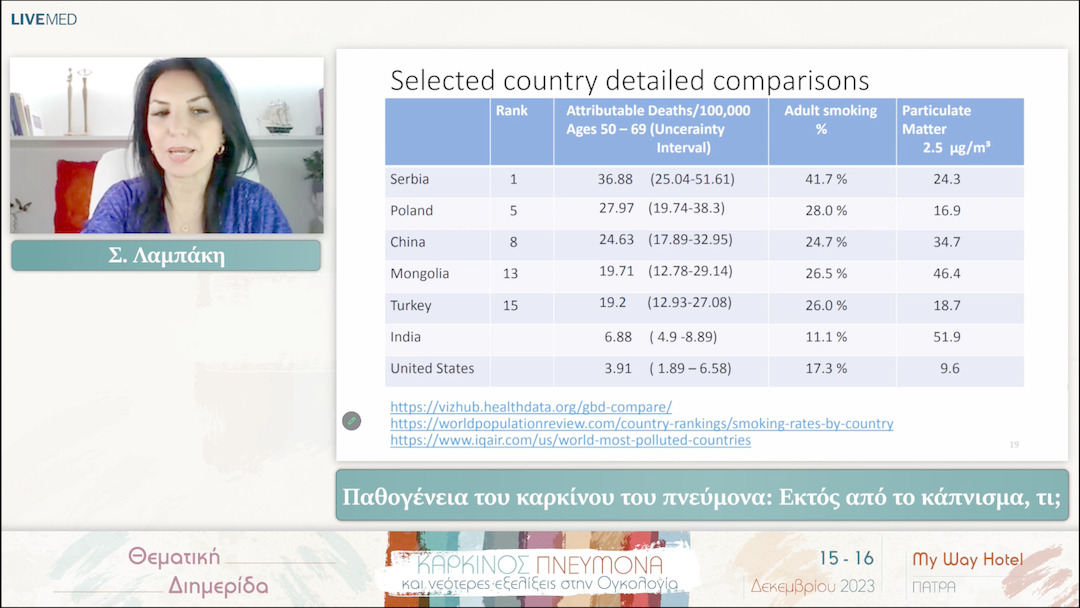 LIVEMED

Σ. Λαμπάκη

Selected country detailed comparisons

| | Rank | Attributable Deaths/100,000 Ages 50 – 69 (Uncerainty Interval) | Adult smoking % | Particulate Matter 2.5 μg/m³ |
|---|---|---|---|---|
| Serbia | 1 | 36.88 (25.04-51.61) | 41.7 % | 24.3 |
| Poland | 5 | 27.97 (19.74-38.3) | 28.0 % | 16.9 |
| China | 8 | 24.63 (17.89-32.95) | 24.7 % | 34.7 |
| Mongolia | 13 | 19.71 (12.78-29.14) | 26.5 % | 46.4 |
| Turkey | 15 | 19.2 (12.93-27.08) | 26.0 % | 18.7 |
| India | | 6.88 ( 4.9 -8.89) | 11.1 % | 51.9 |
| United States | | 3.91 ( 1.89 – 6.58) | 17.3 % | 9.6 |

https://vizhub.healthdata.org/gbd-compare/
https://worldpopulationreview.com/country-rankings/smoking-rates-by-country
https://www.iqair.com/us/world-most-polluted-countries

19

Παθογένεια του καρκίνου του πνεύμονα: Εκτός από το κάπνισμα, τι;

Θεματική Διημερίδα

ΚΑΡΚΙΝΟΣ ΠΝΕΥΜΟΝΑ
και νεότερες εξελίξεις στην Ογκολογία

15 - 16
Δεκεμβρίου 2023

My Way Hotel
ΠΑΤΡΑ